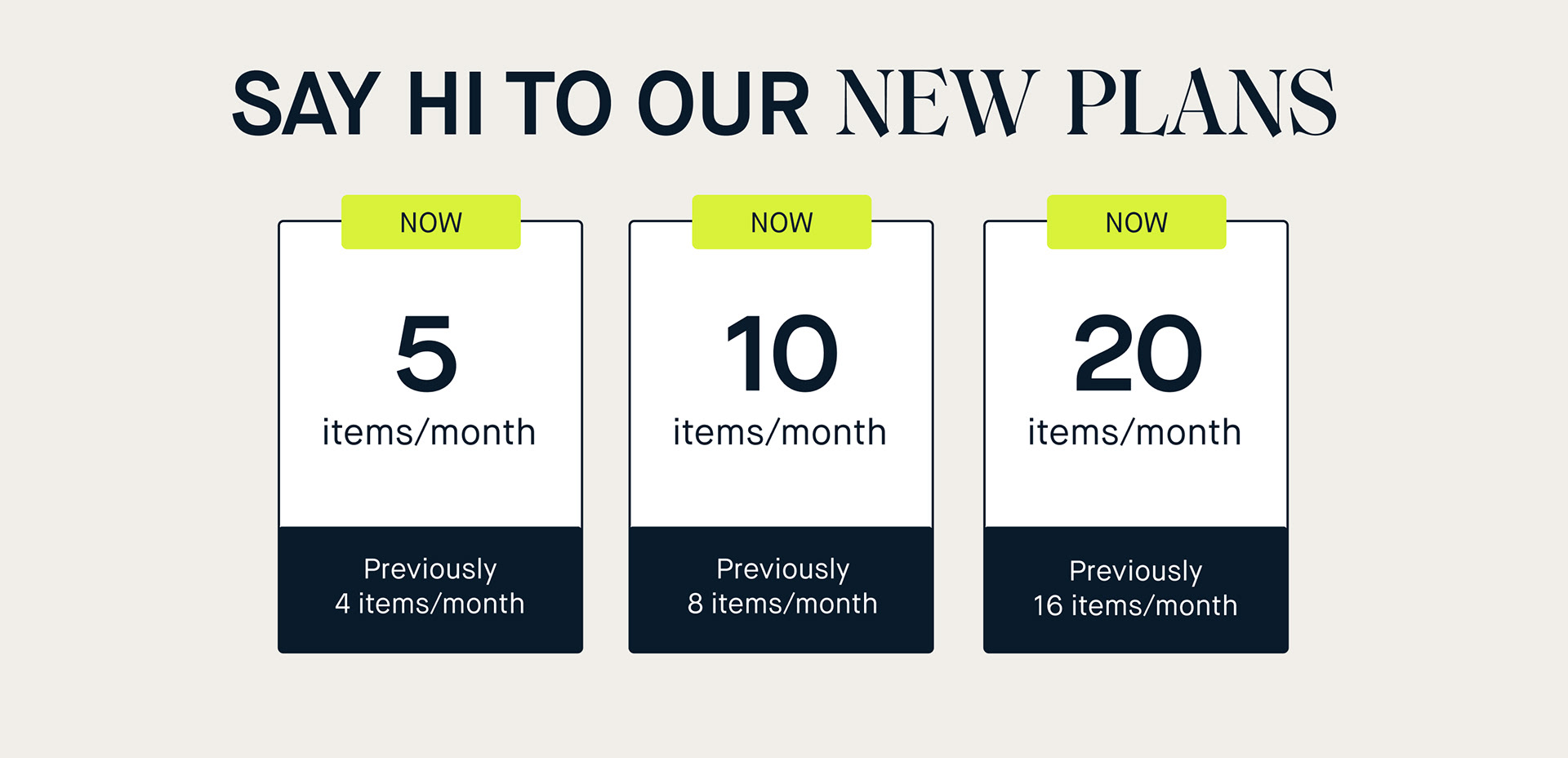 SAY HI TO OUR NEW PLANS

NOW

5

items/month

Previously
4 items/month

NOW

10

items/month

Previously
8 items/month

NOW

20

items/month

Previously
16 items/month